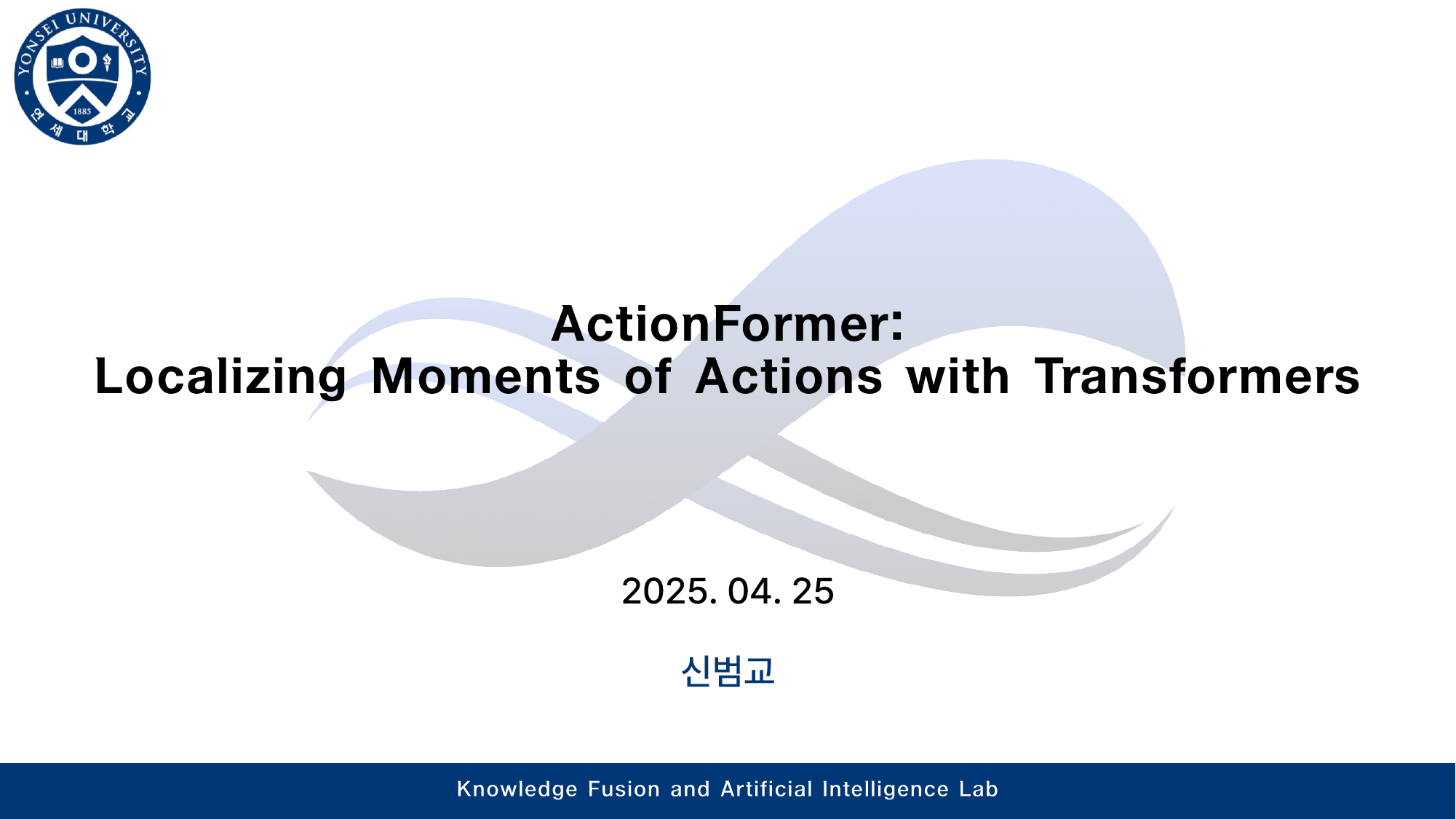 YONSEI UNIVERSITY
1885
연세대학교

ActionFormer:
Localizing Moments of Actions with Transformers

2025. 04. 25

신범교

Knowledge Fusion and Artificial Intelligence Lab